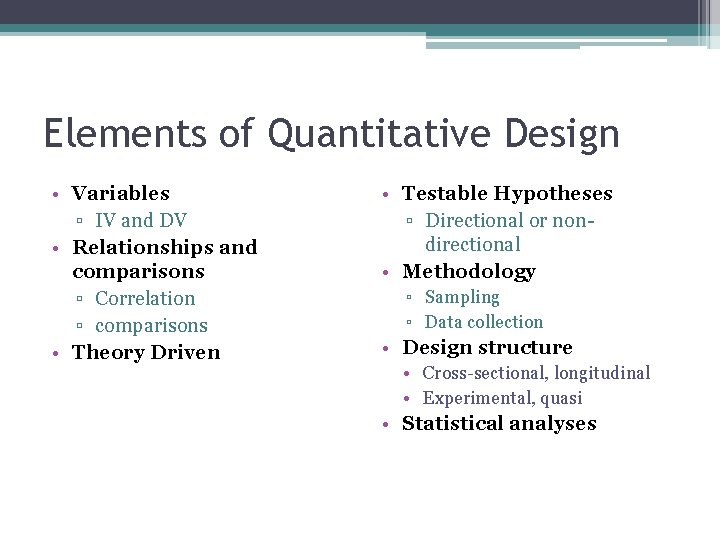 Elements of Quantitative Design

• Variables
▫ IV and DV
• Relationships and comparisons
▫ Correlation
▫ comparisons
• Theory Driven

• Testable Hypotheses
▫ Directional or non-directional
• Methodology
▫ Sampling
▫ Data collection
• Design structure
• Cross-sectional, longitudinal
• Experimental, quasi
• Statistical analyses